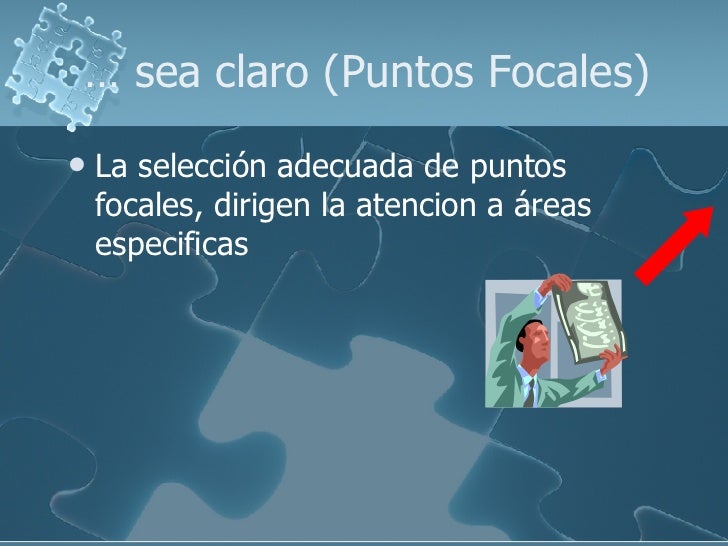 … sea claro (Puntos Focales)

• La selección adecuada de puntos focales, dirigen la atencion a áreas especificas